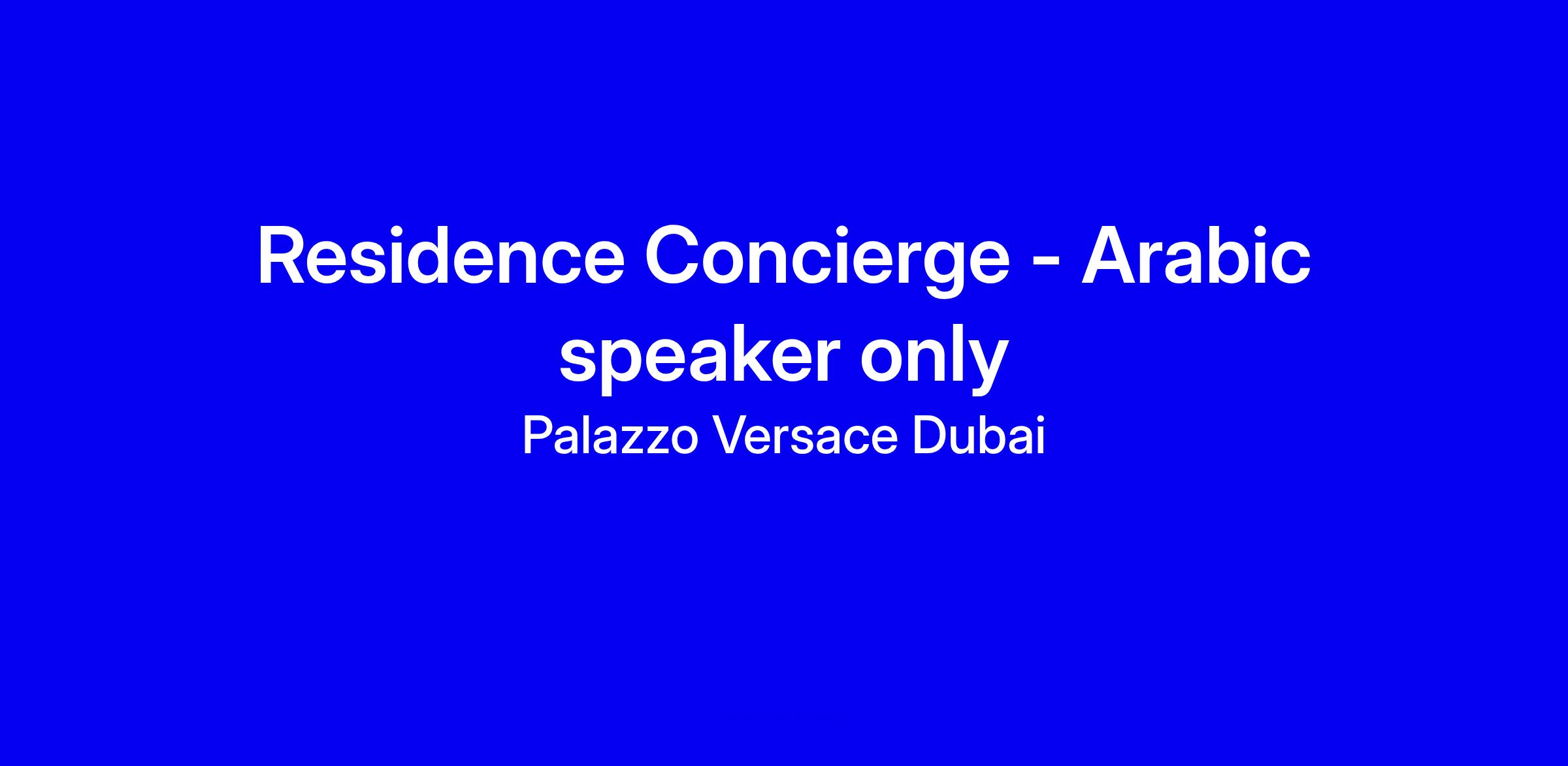 Residence Concierge - Arabic speaker only

Palazzo Versace Dubai